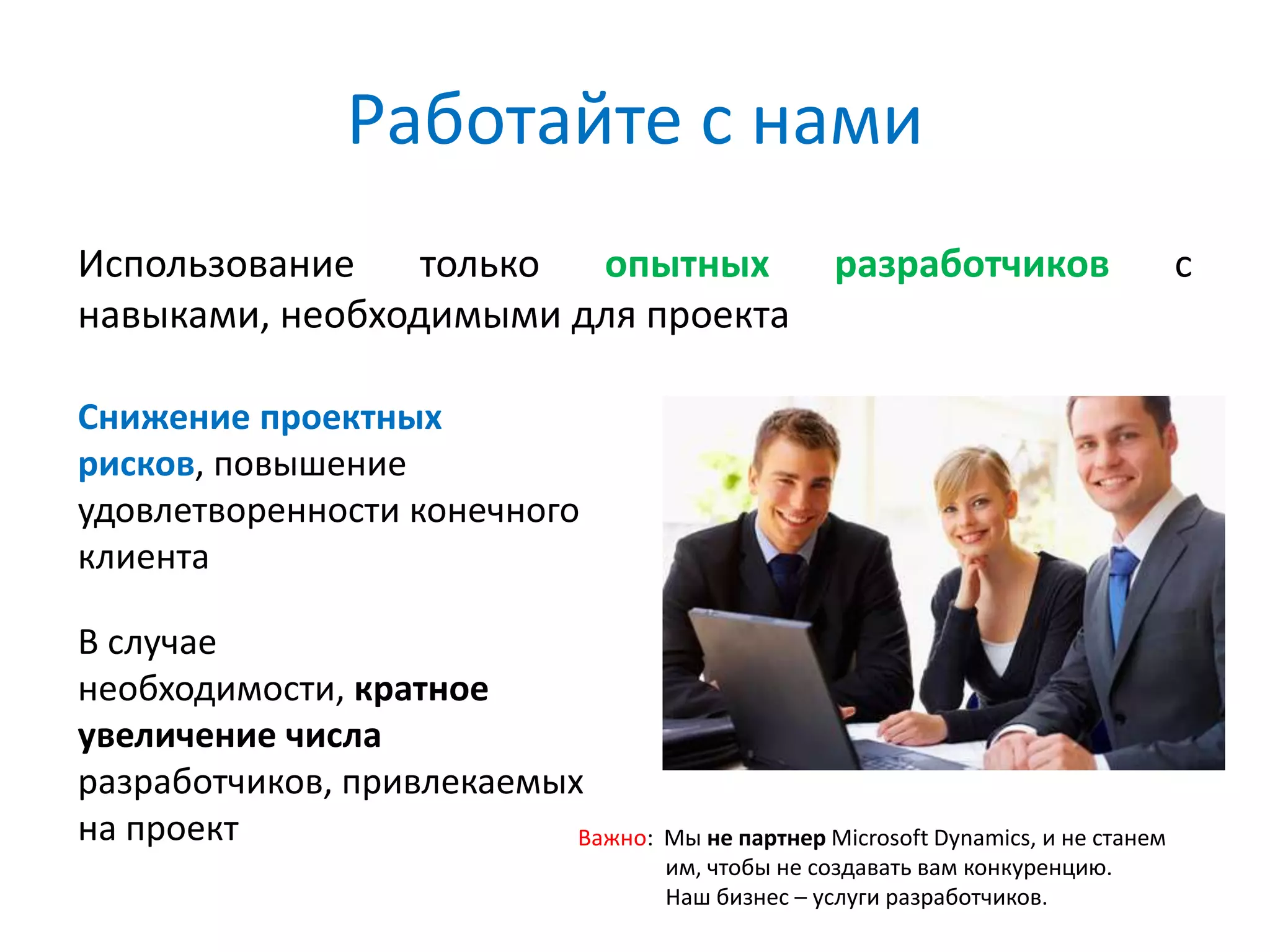 Работайте с нами

Использование только опытных разработчиков с навыками, необходимыми для проекта

Снижение проектных рисков, повышение удовлетворенности конечного клиента

В случае необходимости, кратное увеличение числа разработчиков, привлекаемых на проект

Важно: Мы не партнер Microsoft Dynamics, и не станем им, чтобы не создавать вам конкуренцию. Наш бизнес – услуги разработчиков.